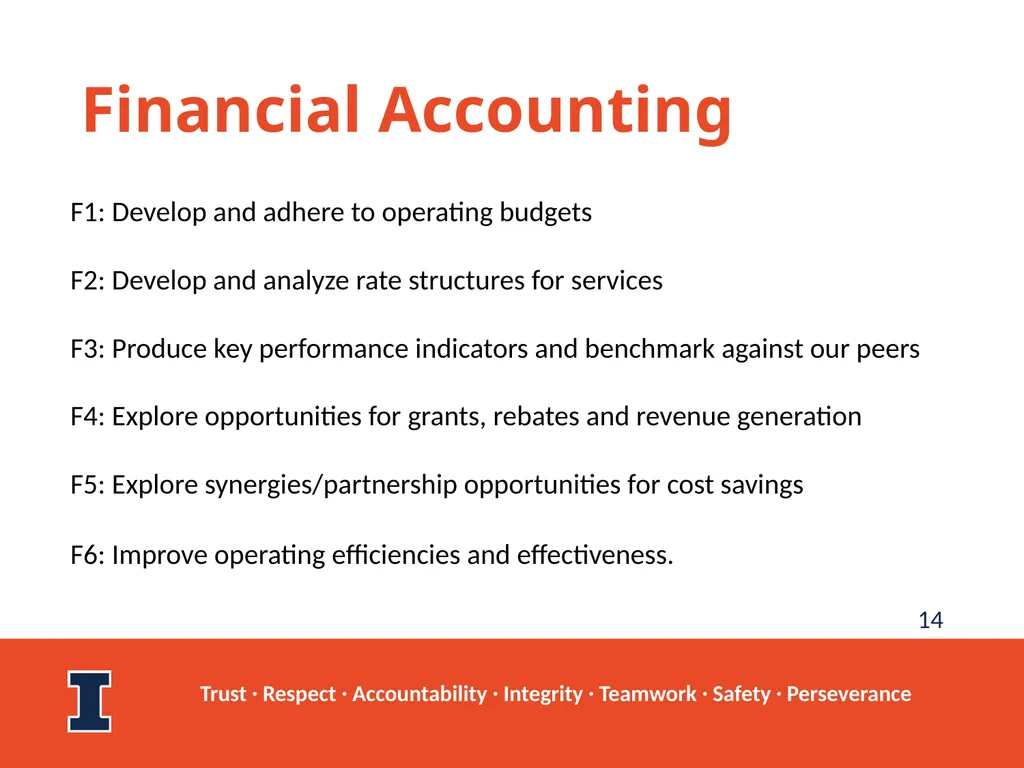 Financial Accounting

F1: Develop and adhere to operating budgets

F2: Develop and analyze rate structures for services

F3: Produce key performance indicators and benchmark against our peers

F4: Explore opportunities for grants, rebates and revenue generation

F5: Explore synergies/partnership opportunities for cost savings

F6: Improve operating efficiencies and effectiveness.

14

I

Trust · Respect · Accountability · Integrity · Teamwork · Safety · Perseverance